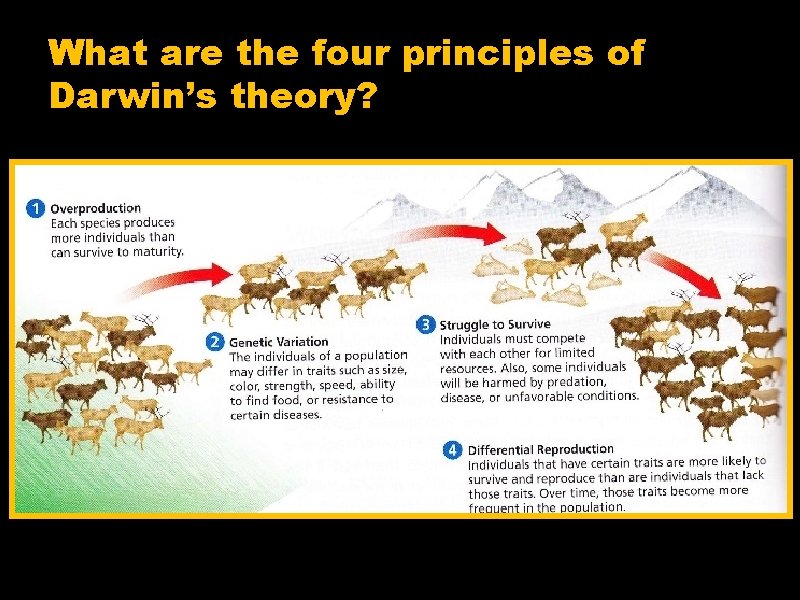 What are the four principles of Darwin's theory?

1 Overproduction
Each species produces more individuals than can survive to maturity.

2 Genetic Variation
The individuals of a population may differ in traits such as size, color, strength, speed, ability to find food, or resistance to certain diseases.

3 Struggle to Survive
Individuals must compete with each other for limited resources. Also, some individuals will be harmed by predation, disease, or unfavorable conditions.

4 Differential Reproduction
Individuals that have certain traits are more likely to survive and reproduce than are individuals that lack those traits. Over time, those traits become more frequent in the population.